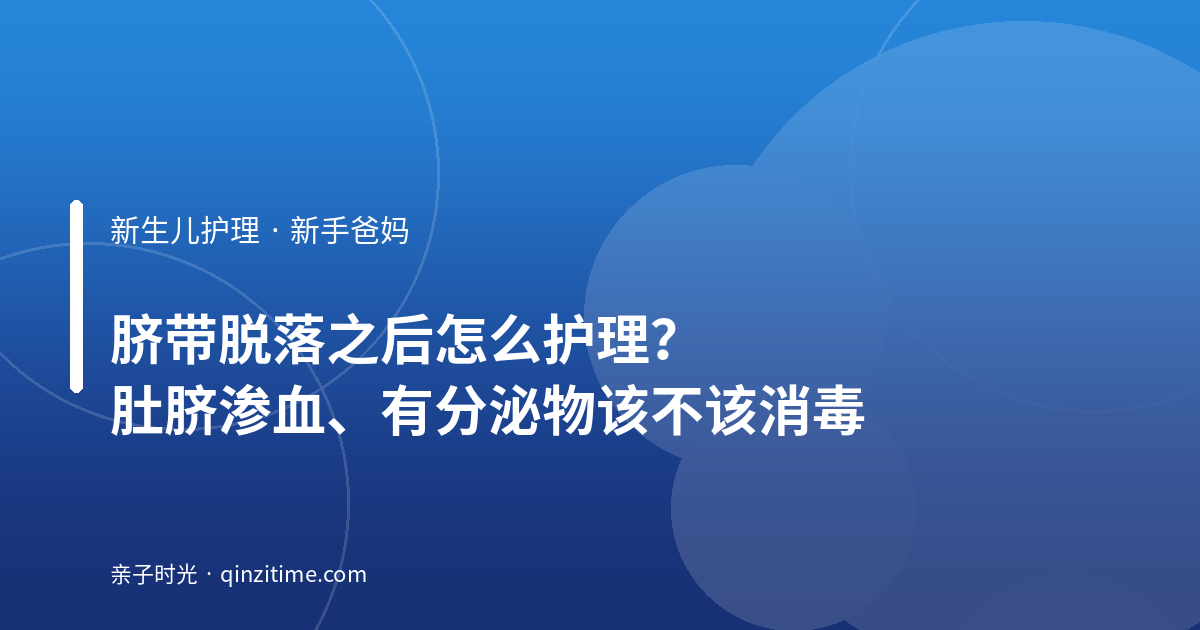 新生儿护理 · 新手爸妈

脐带脱落之后怎么护理?
肚脐渗血、有分泌物该不该消毒

亲子时光 · qinzitime.com